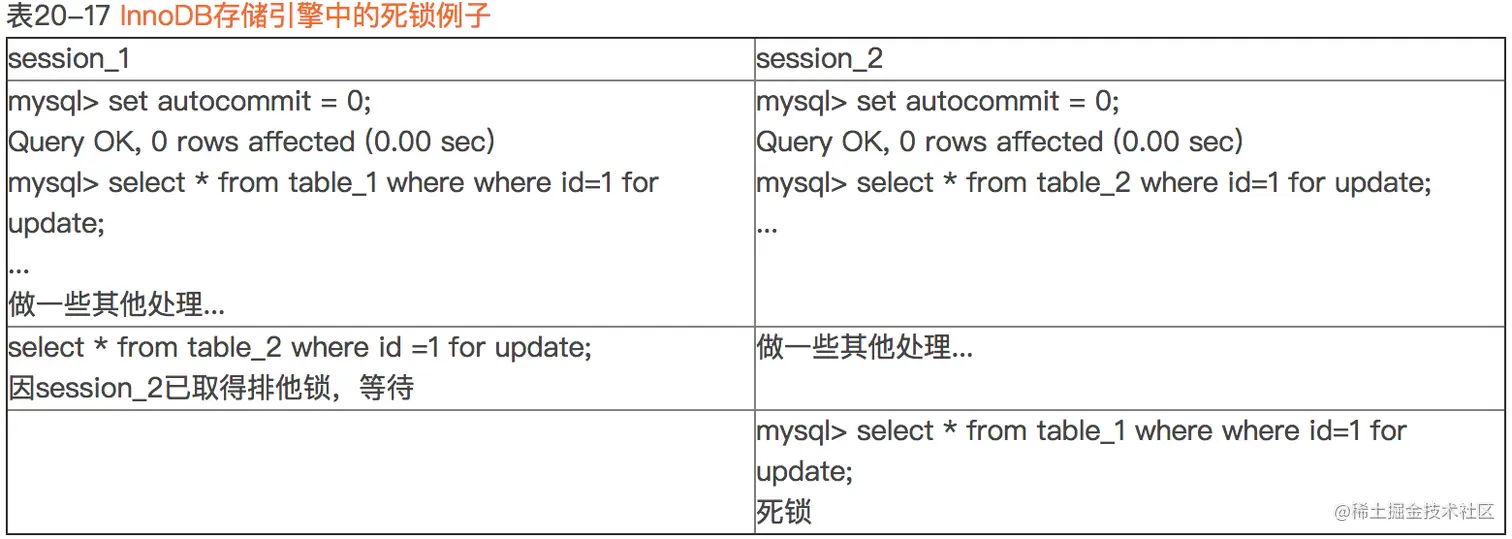 表20-17 InnoDB存储引擎中的死锁例子

| session_1 | session_2 |
|---|---|
| mysql> set autocommit = 0;<br>Query OK, 0 rows affected (0.00 sec)<br>mysql> select * from table_1 where where id=1 for update;<br>...<br>做一些其他处理... | mysql> set autocommit = 0;<br>Query OK, 0 rows affected (0.00 sec)<br>mysql> select * from table_2 where id=1 for update;<br>... |
| select * from table_2 where id =1 for update;<br>因session_2已取得排他锁，等待 | 做一些其他处理... |
| | mysql> select * from table_1 where where id=1 for update;<br>死锁 |

@稀土掘金技术社区